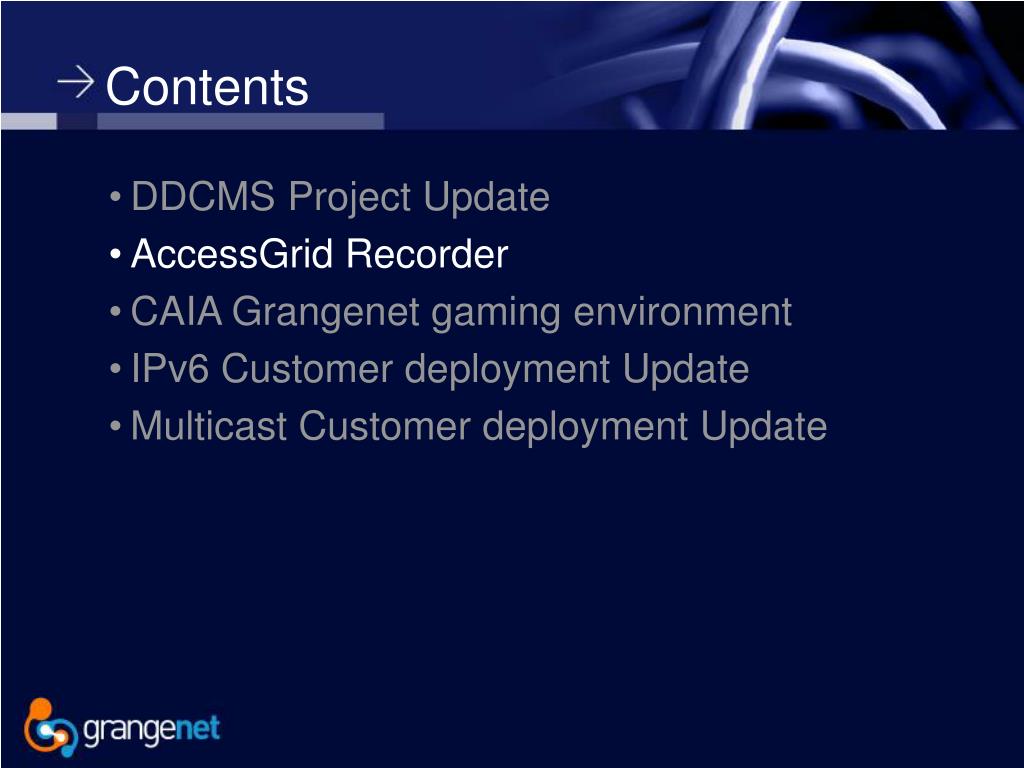 → Contents

• DDCMS Project Update
• AccessGrid Recorder
• CAIA Grangenet gaming environment
• IPv6 Customer deployment Update
• Multicast Customer deployment Update

grangenet